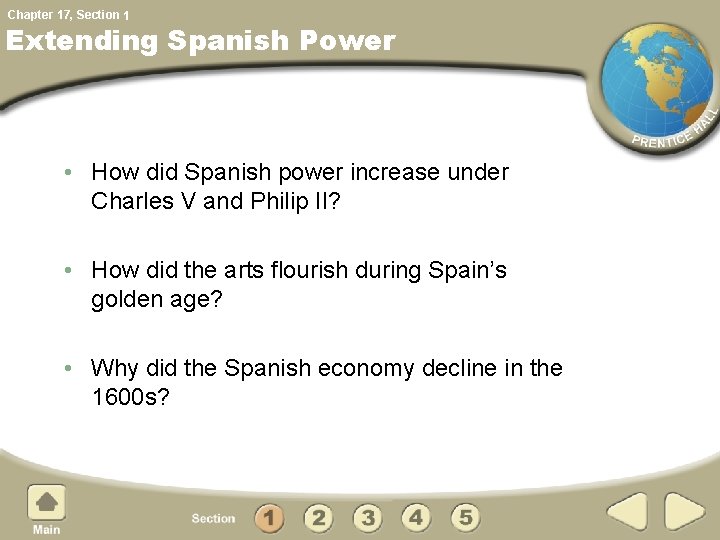 Chapter 17, Section 1

Extending Spanish Power

PRENTICE HALL

• How did Spanish power increase under Charles V and Philip II?

• How did the arts flourish during Spain's golden age?

• Why did the Spanish economy decline in the 1600s?

Main

Section 1 2 3 4 5